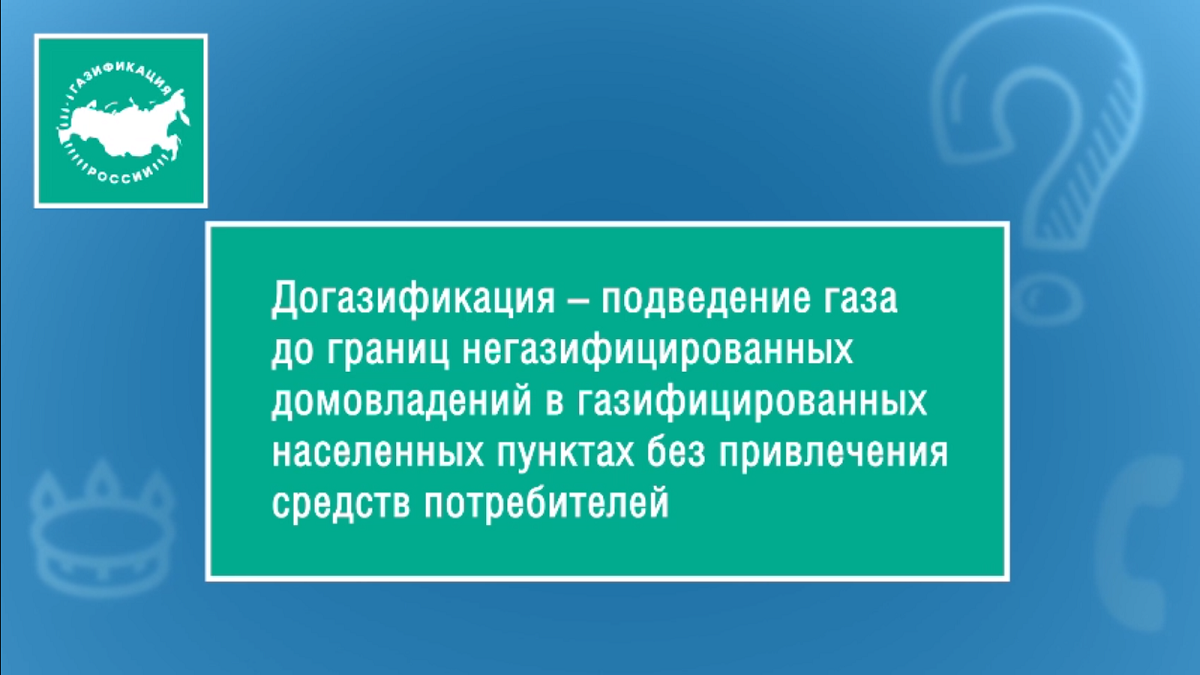 ГАЗИФИКАЦИЯ РОССИИ

Догазификация – подведение газа до границ негазифицированных домовладений в газифицированных населенных пунктах без привлечения средств потребителей